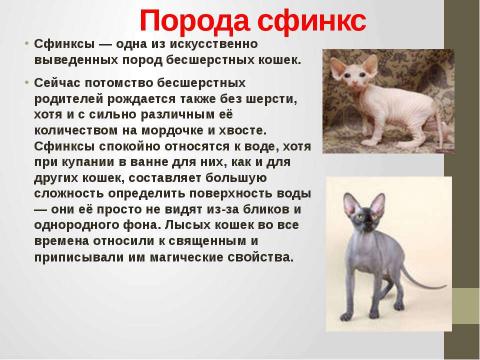 Порода сфинкс

• Сфинксы — одна из искусственно выведенных пород бесшерстных кошек.

• Сейчас потомство бесшерстных родителей рождается также без шерсти, хотя и с сильно различным её количеством на мордочке и хвосте. Сфинксы спокойно относятся к воде, хотя при купании в ванне для них, как и для других кошек, составляет большую сложность определить поверхность воды — они её просто не видят из-за бликов и однородного фона. Лысых кошек во все времена относили к священным и приписывали им магические свойства.